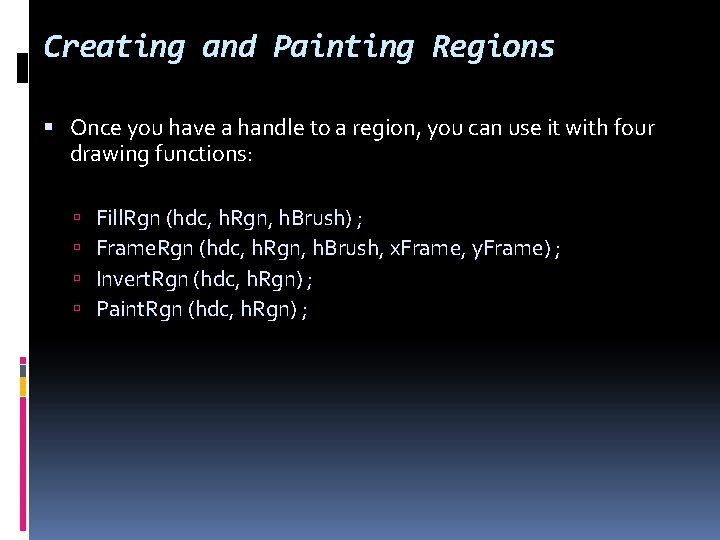 Creating and Painting Regions

Once you have a handle to a region, you can use it with four drawing functions:

FillRgn (hdc, hRgn, hBrush) ;
FrameRgn (hdc, hRgn, hBrush, xFrame, yFrame) ;
InvertRgn (hdc, hRgn) ;
PaintRgn (hdc, hRgn) ;